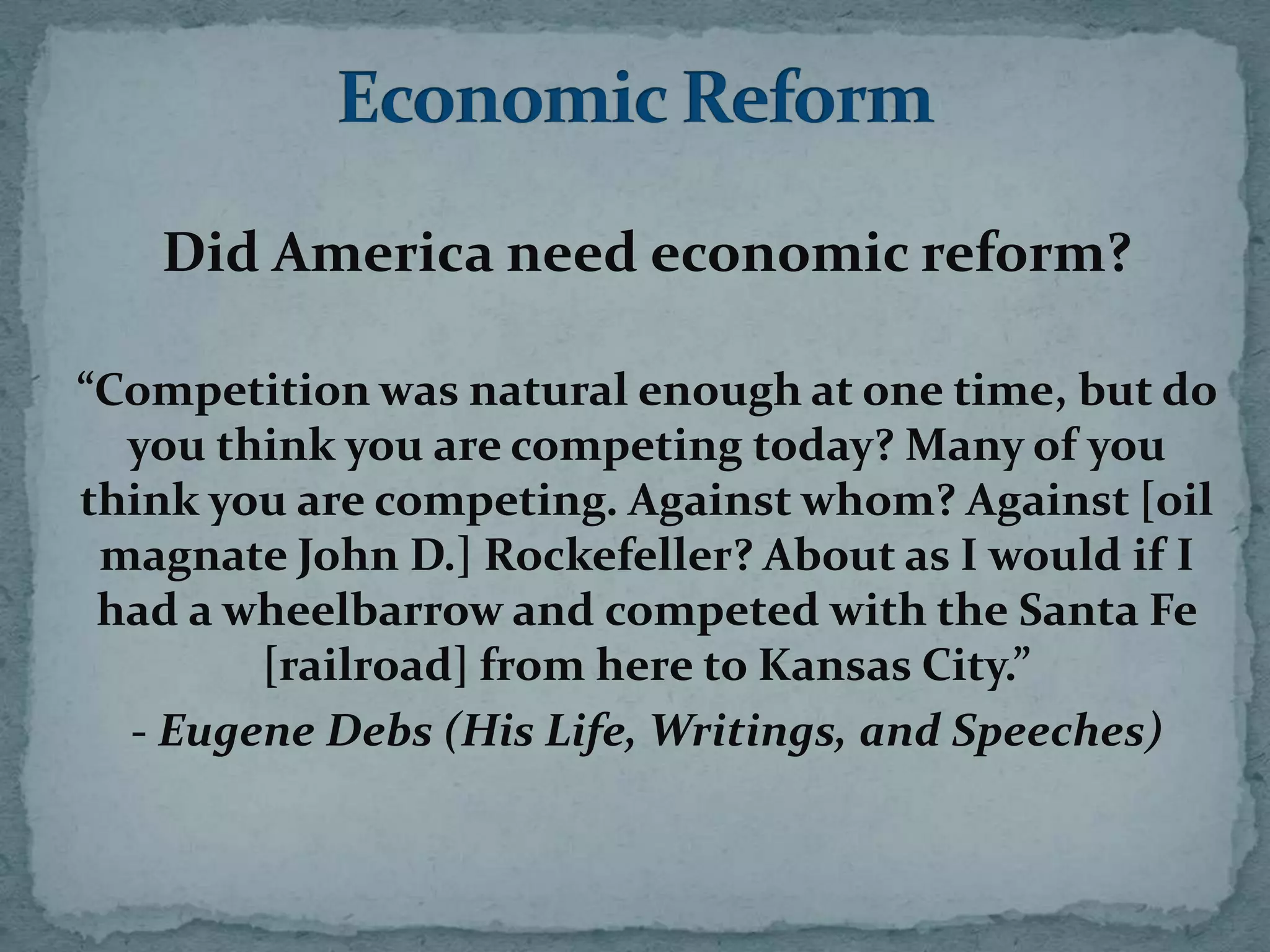 Economic Reform

Did America need economic reform?

“Competition was natural enough at one time, but do you think you are competing today? Many of you think you are competing. Against whom? Against [oil magnate John D.] Rockefeller? About as I would if I had a wheelbarrow and competed with the Santa Fe [railroad] from here to Kansas City.”

- Eugene Debs (His Life, Writings, and Speeches)